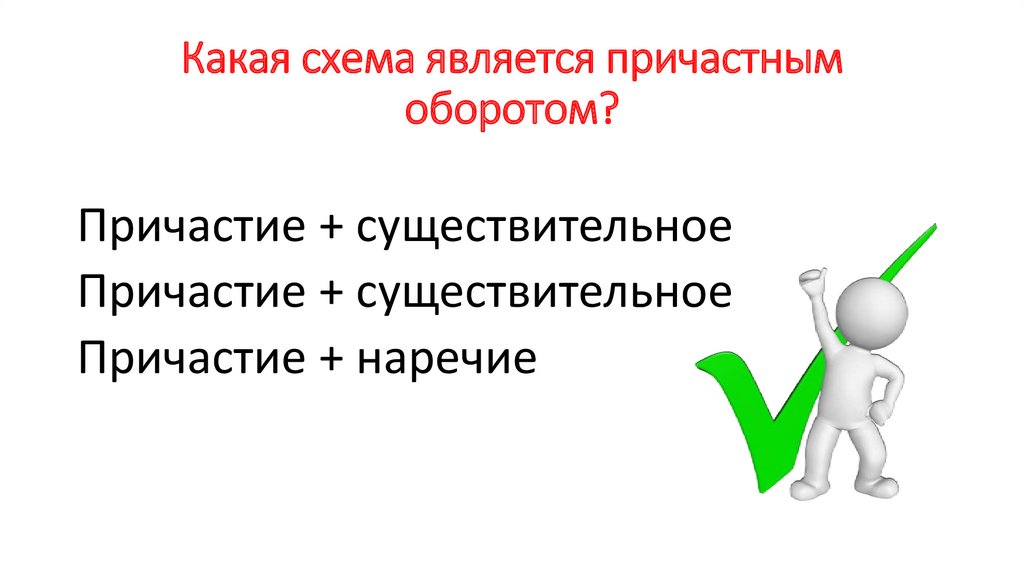 Какая схема является причастным оборотом?

Причастие + существительное
Причастие + существительное
Причастие + наречие